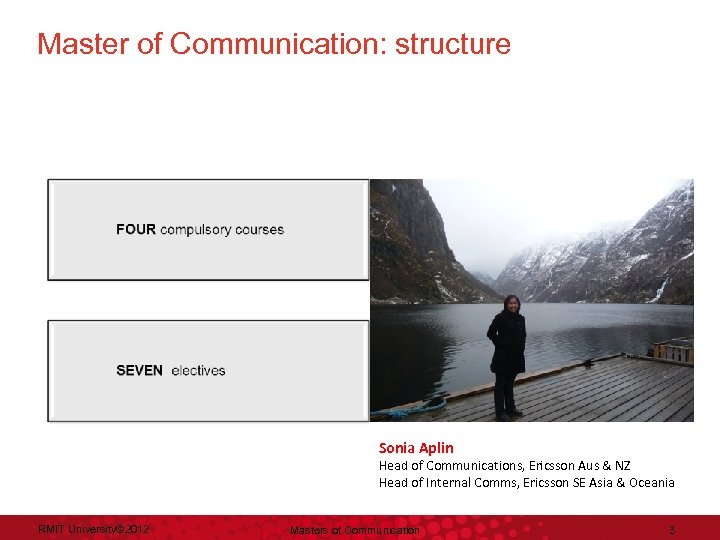 Master of Communication: structure

FOUR compulsory courses

SEVEN electives

Sonia Aplin
Head of Communications, Ericsson Aus & NZ
Head of Internal Comms, Ericsson SE Asia & Oceania

RMIT University©2012 Masters of Communication 3